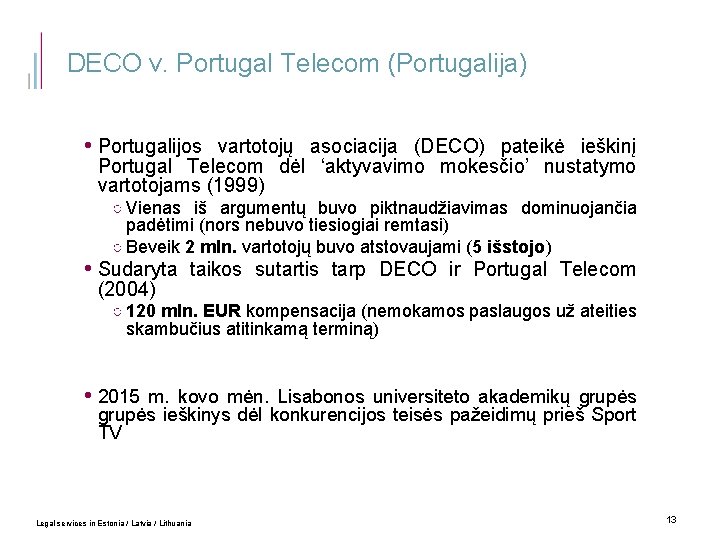 DECO v. Portugal Telecom (Portugalija)

• Portugalijos vartotojų asociacija (DECO) pateikė ieškinį Portugal Telecom dėl 'aktyvavimo mokesčio' nustatymo vartotojams (1999)
○ Vienas iš argumentų buvo piktnaudžiavimas dominuojančia padėtimi (nors nebuvo tiesiogiai remtasi)
○ Beveik 2 mln. vartotojų buvo atstovaujami (5 išstojo)
• Sudaryta taikos sutartis tarp DECO ir Portugal Telecom (2004)
○ 120 mln. EUR kompensacija (nemokamos paslaugos už ateities skambučius atitinkamą terminą)

• 2015 m. kovo mėn. Lisabonos universiteto akademikų grupės grupės ieškinys dėl konkurencijos teisės pažeidimų prieš Sport TV

Legal services in Estonia / Latvia / Lithuania

13